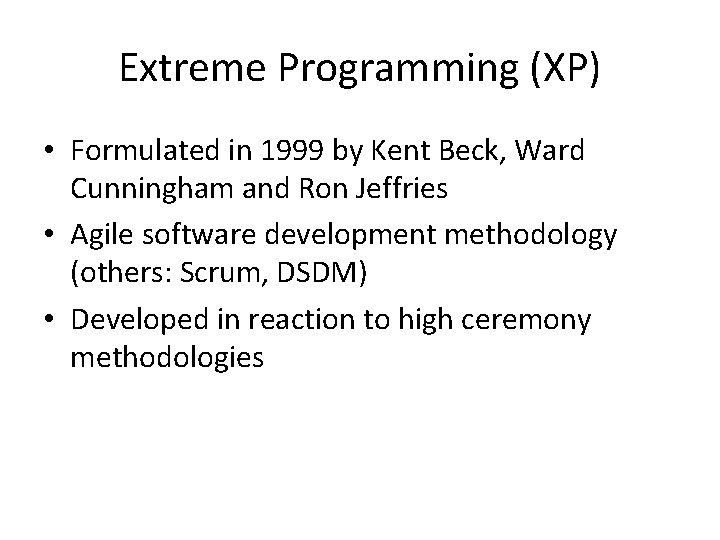 Extreme Programming (XP)

• Formulated in 1999 by Kent Beck, Ward Cunningham and Ron Jeffries
• Agile software development methodology (others: Scrum, DSDM)
• Developed in reaction to high ceremony methodologies